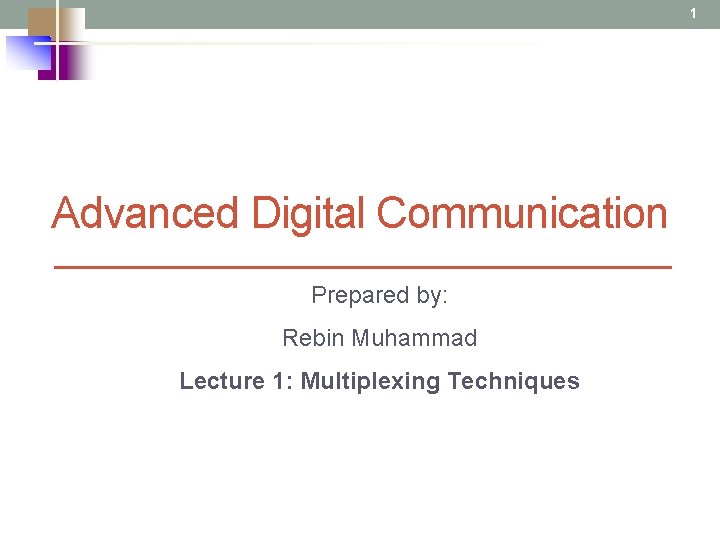 1

Advanced Digital Communication

Prepared by:

Rebin Muhammad

Lecture 1: Multiplexing Techniques